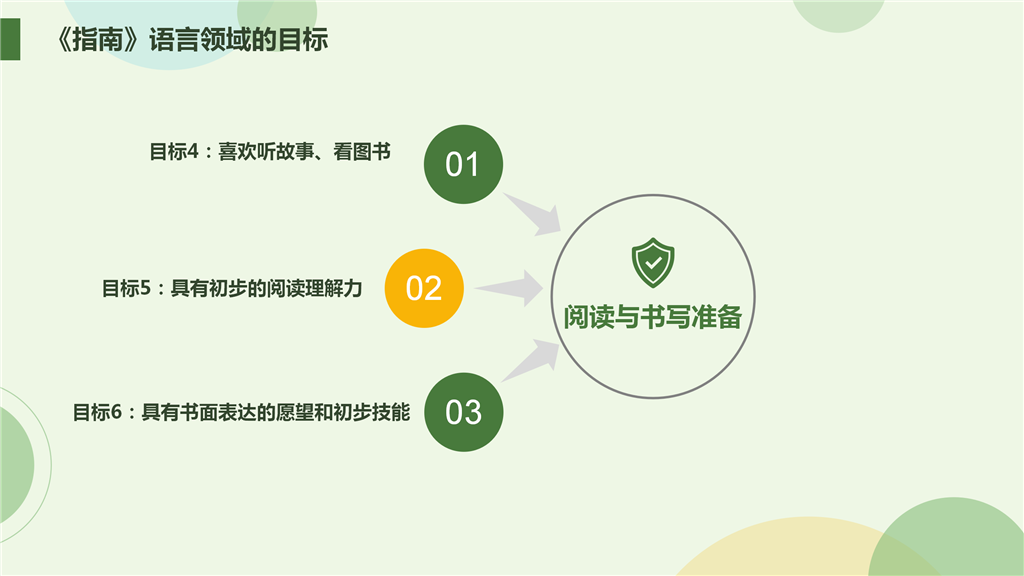 《指南》语言领域的目标

目标4：喜欢听故事、看图书

01

目标5：具有初步的阅读理解力

02

目标6：具有书面表达的愿望和初步技能

03

阅读与书写准备